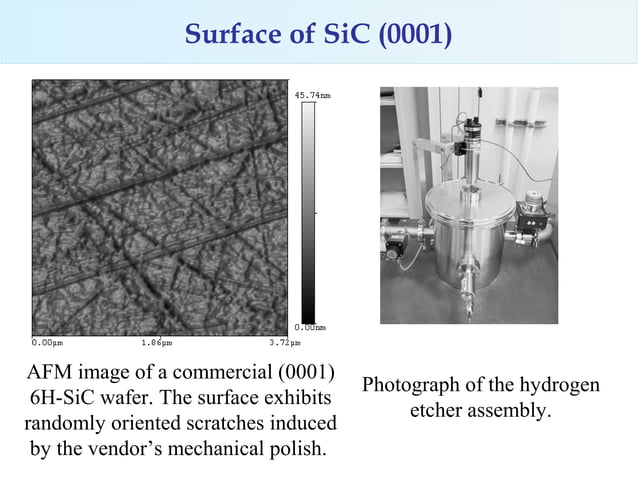 Surface of SiC (0001)

45.74nm

0.00nm

0.00µm 1.86µm 3.72µm

AFM image of a commercial (0001) 6H-SiC wafer. The surface exhibits randomly oriented scratches induced by the vendor's mechanical polish.

Photograph of the hydrogen etcher assembly.